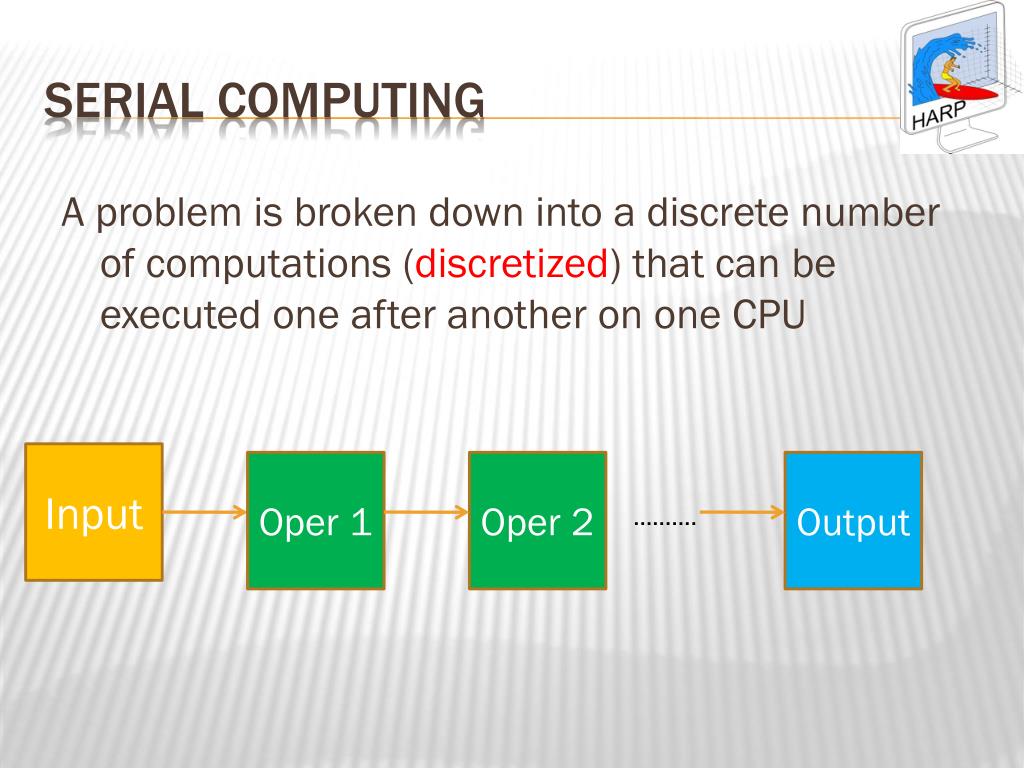 SERIAL COMPUTING

HARP

A problem is broken down into a discrete number of computations (discretized) that can be executed one after another on one CPU

Input

Oper 1

Oper 2

.........

Output